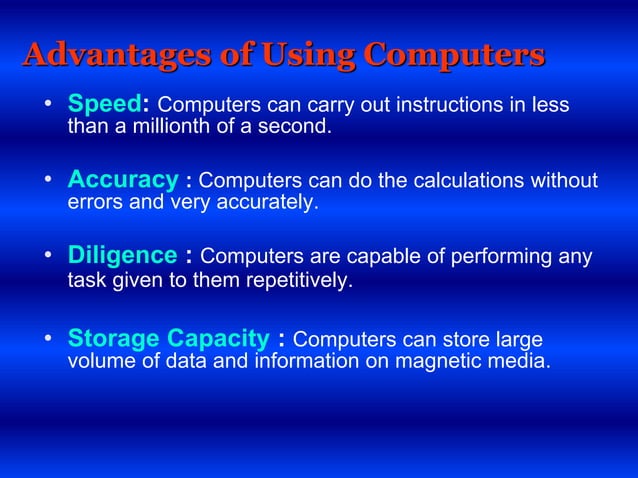 Advantages of Using Computers

• Speed: Computers can carry out instructions in less than a millionth of a second.

• Accuracy : Computers can do the calculations without errors and very accurately.

• Diligence : Computers are capable of performing any task given to them repetitively.

• Storage Capacity : Computers can store large volume of data and information on magnetic media.